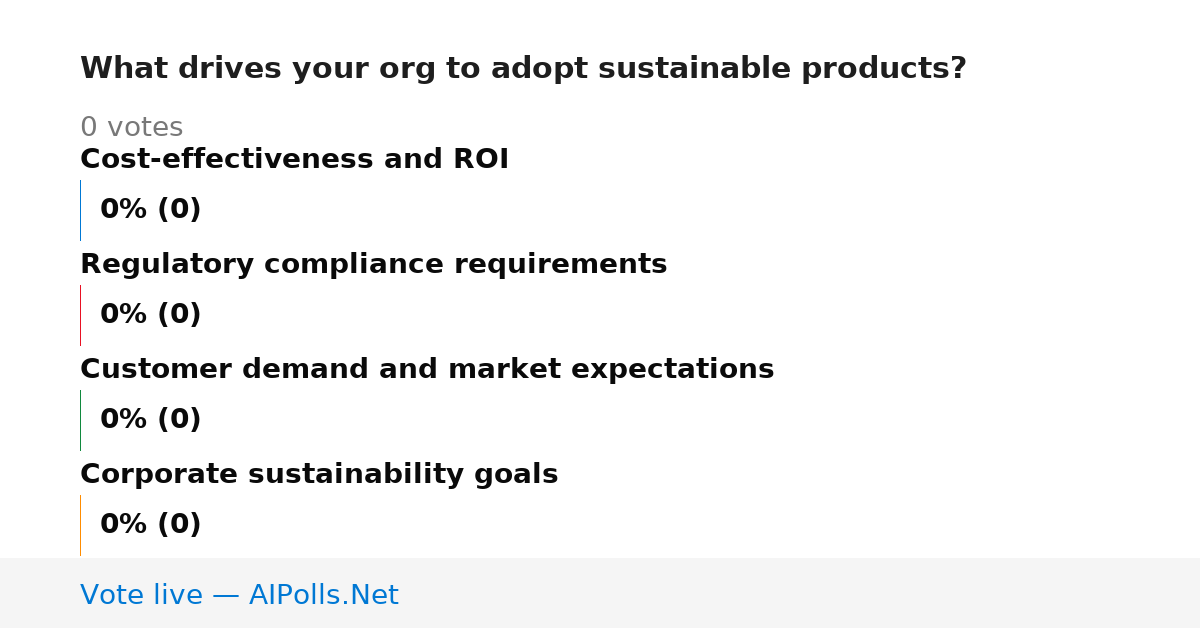 What drives your org to adopt sustainable products?

0 votes

Cost-effectiveness and ROI

0% (0)

Regulatory compliance requirements

0% (0)

Customer demand and market expectations

0% (0)

Corporate sustainability goals

0% (0)

Vote live — AIPolls.Net